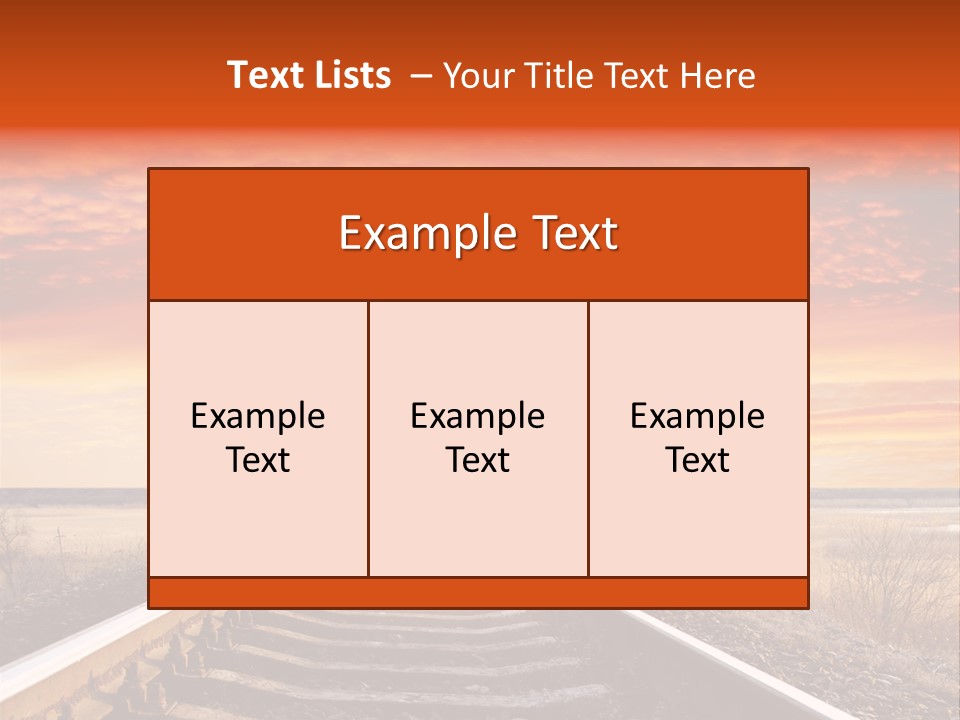 Text Lists – Your Title Text Here

Example Text

Example Text

Example Text

Example Text